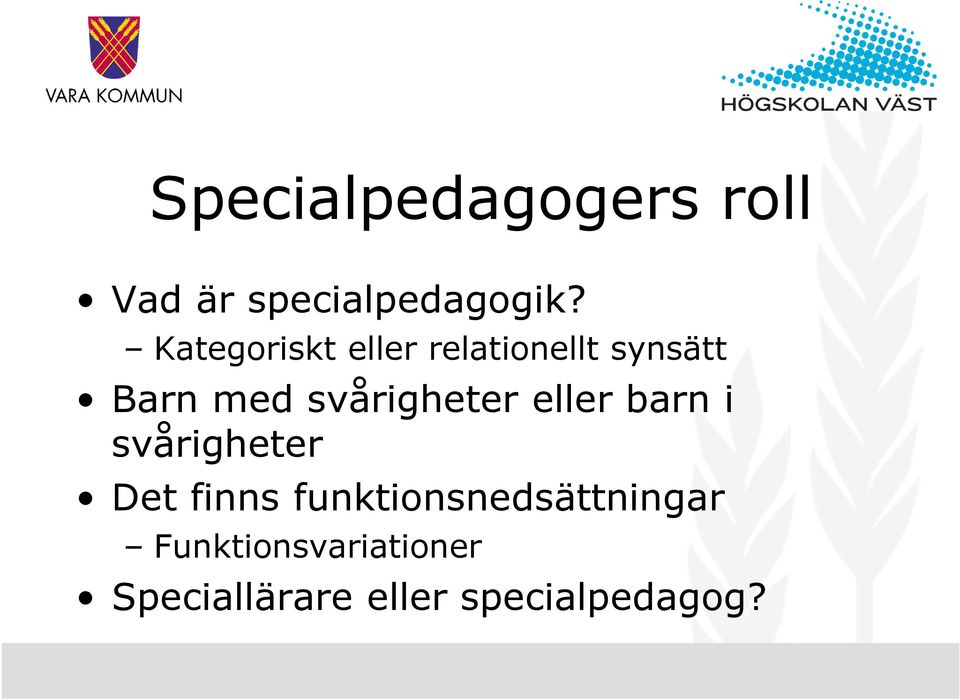 VARA KOMMUN

HÖGSKOLAN VÄST

Specialpedagogers roll

• Vad är specialpedagogik?
– Kategoriskt eller relationellt synsätt
• Barn med svårigheter eller barn i svårigheter
• Det finns funktionsnedsättningar
– Funktionsvariationer
• Speciallärare eller specialpedagog?